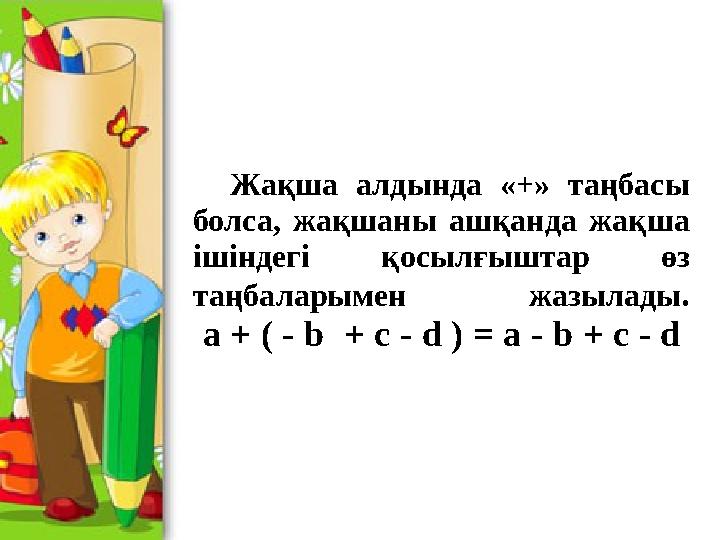 Жақша алдында «+» таңбасы болса, жақшаны ашқанда жақша ішіндегі қосылғыштар өз таңбаларымен жазылады.

$a + ( - b + c - d ) = a - b + c - d$